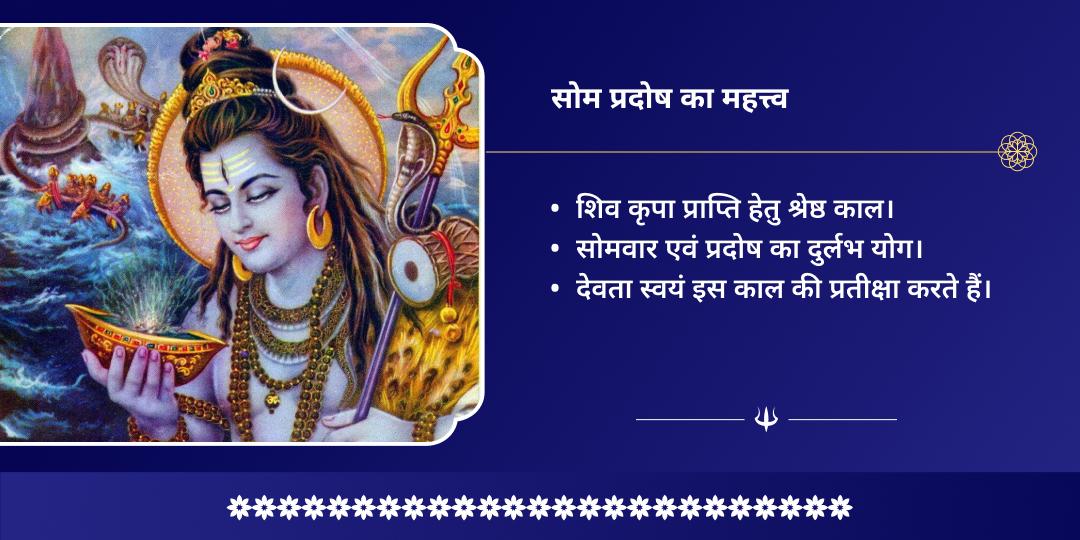 सोम प्रदोष का महत्त्व

• शिव कृपा प्राप्ति हेतु श्रेष्ठ काल।
• सोमवार एवं प्रदोष का दुर्लभ योग।
• देवता स्वयं इस काल की प्रतीक्षा करते हैं।